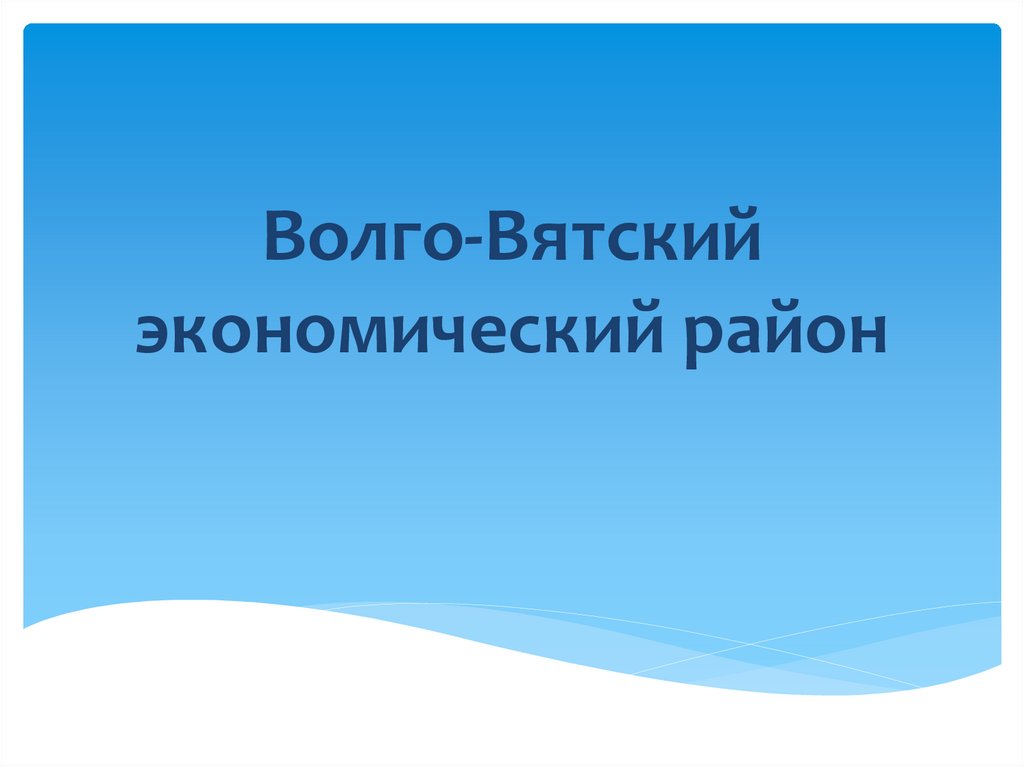 Волго-Вятский экономический район